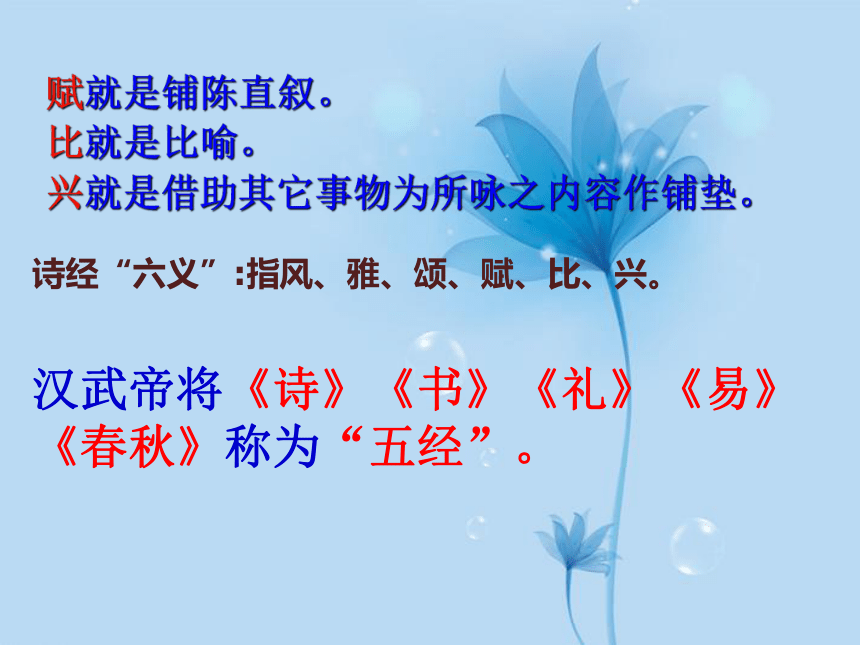 赋就是铺陈直叙。
比就是比喻。
兴就是借助其它事物为所咏之内容作铺垫。

诗经“六义”:指风、雅、颂、赋、比、兴。

汉武帝将《诗》《书》《礼》《易》《春秋》称为“五经”。